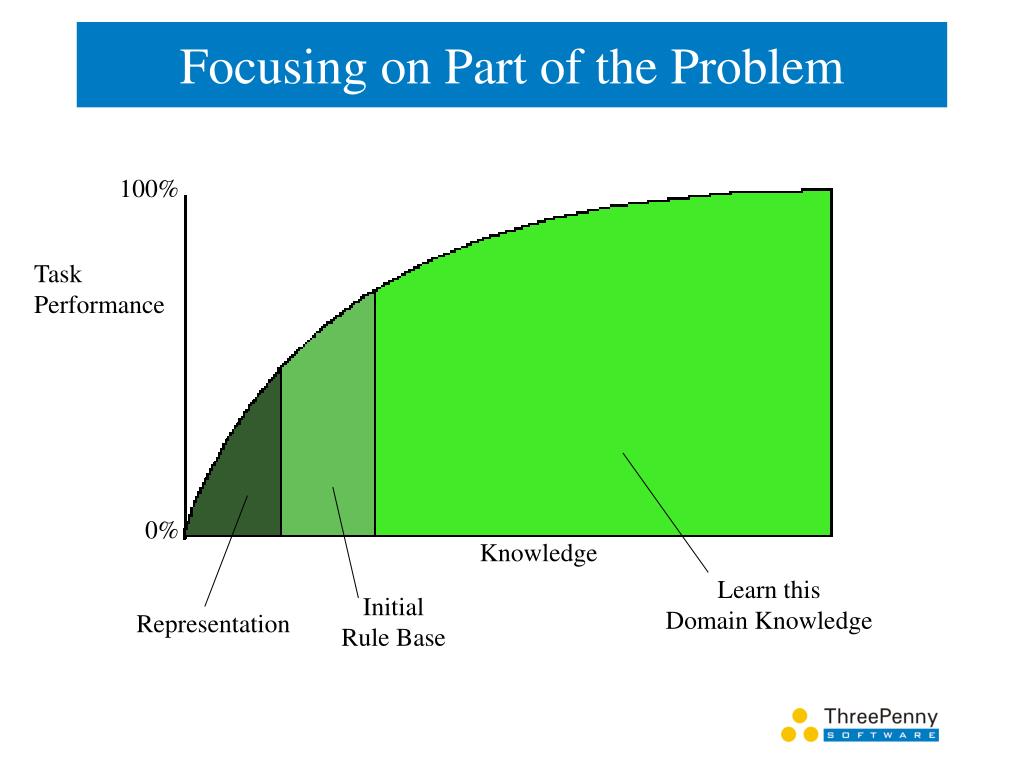 Focusing on Part of the Problem

100%

Task Performance

0%

Knowledge

Representation

Initial Rule Base

Learn this Domain Knowledge

ThreePenny SOFTWARE